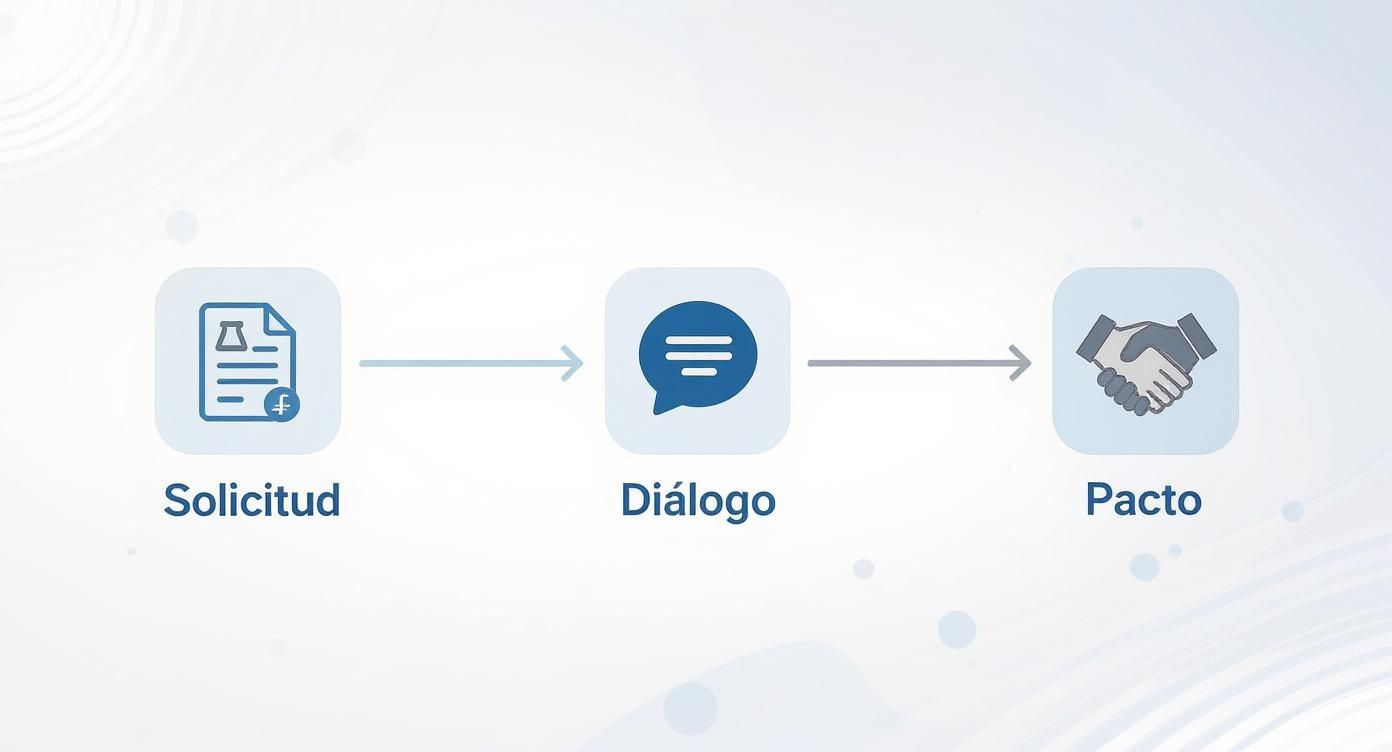 Solicitud

Diálogo

Pacto